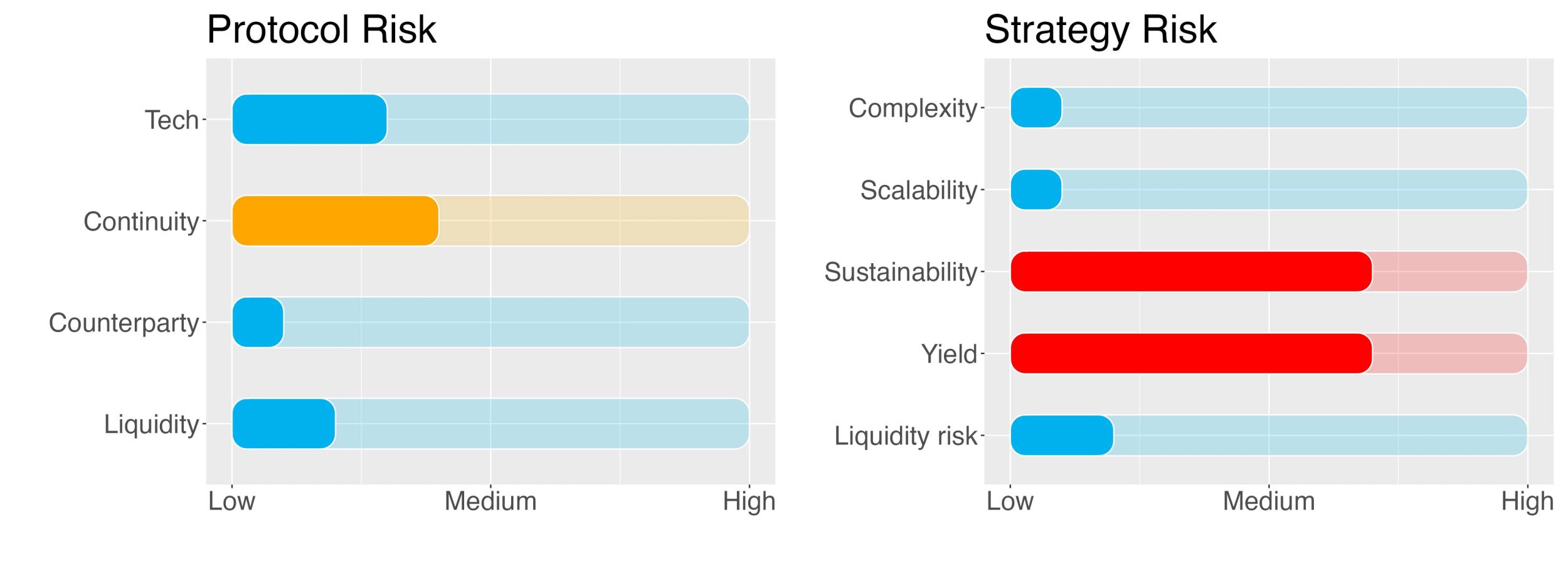 Protocol Risk

Tech
Continuity
Counterparty
Liquidity

Low Medium High

Strategy Risk

Complexity
Scalability
Sustainability
Yield
Liquidity risk

Low Medium High